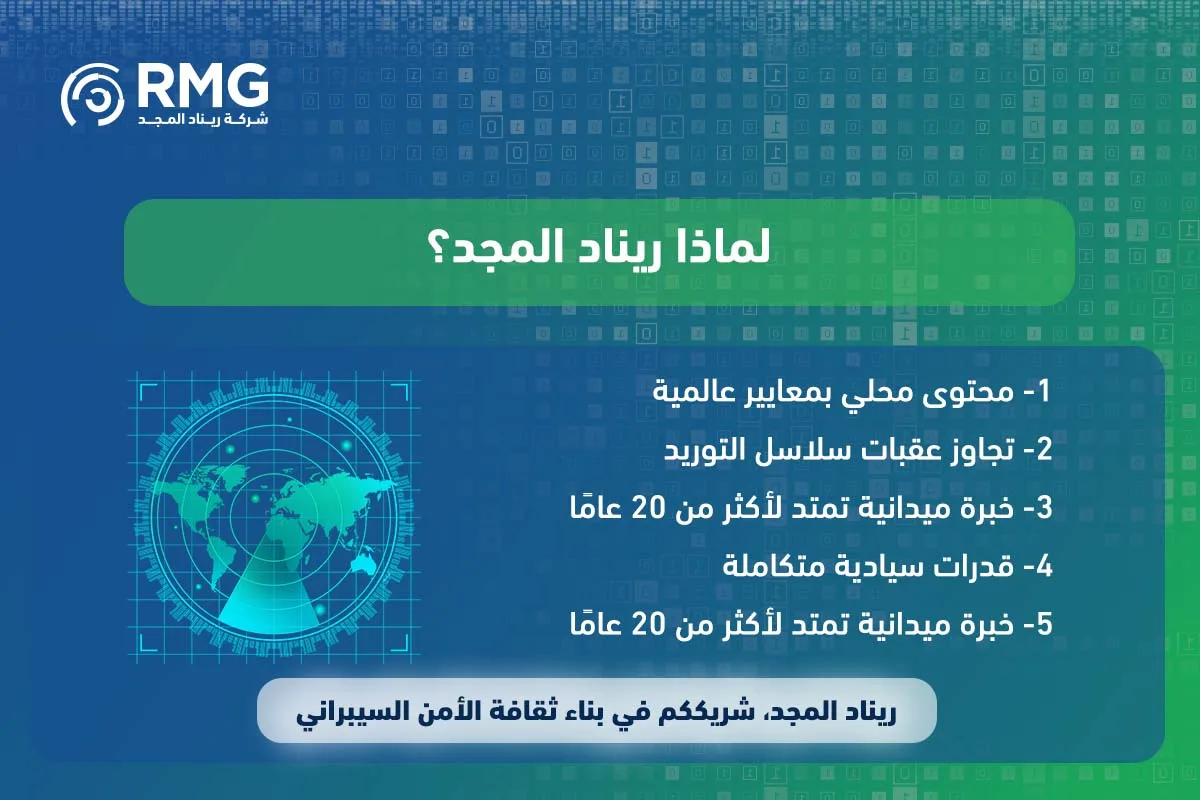 RMG
شركة ريناد المجد

لماذا ريناد المجد؟

1- محتوى محلي بمعايير عالمية

2- تجاوز عقبات سلاسل التوريد

3- خبرة ميدانية تمتد لأكثر من 20 عامًا

4- قدرات سيادية متكاملة

5- خبرة ميدانية تمتد لأكثر من 20 عامًا

ريناد المجد، شريككم في بناء ثقافة الأمن السيبراني